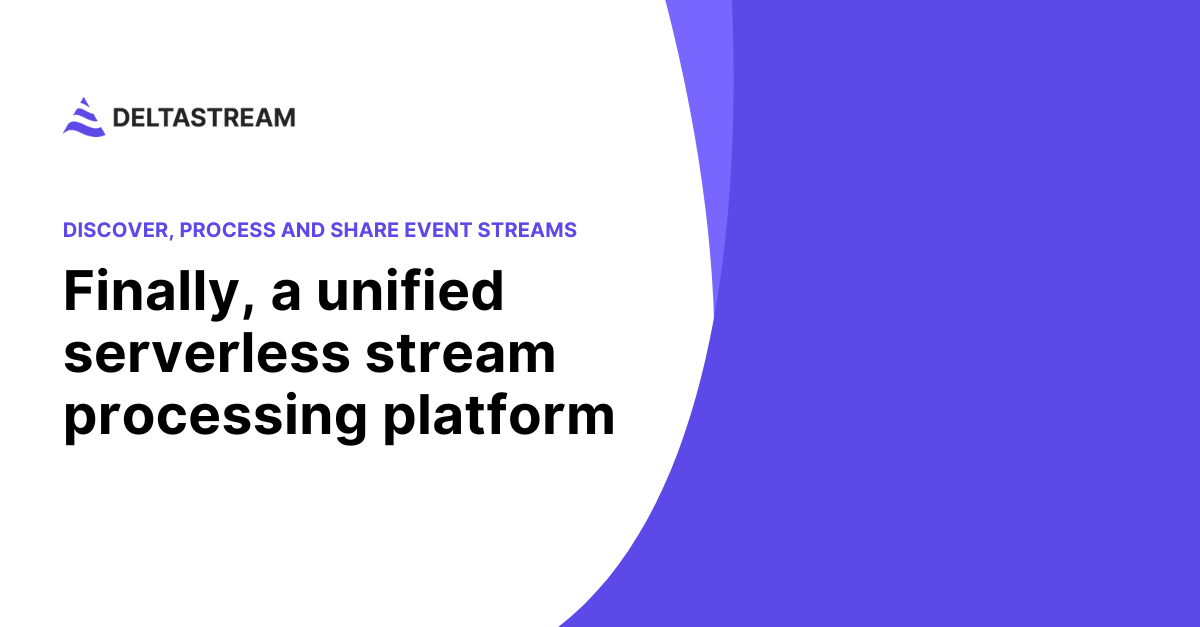 DELTASTREAM

DISCOVER, PROCESS AND SHARE EVENT STREAMS

Finally, a unified serverless stream processing platform